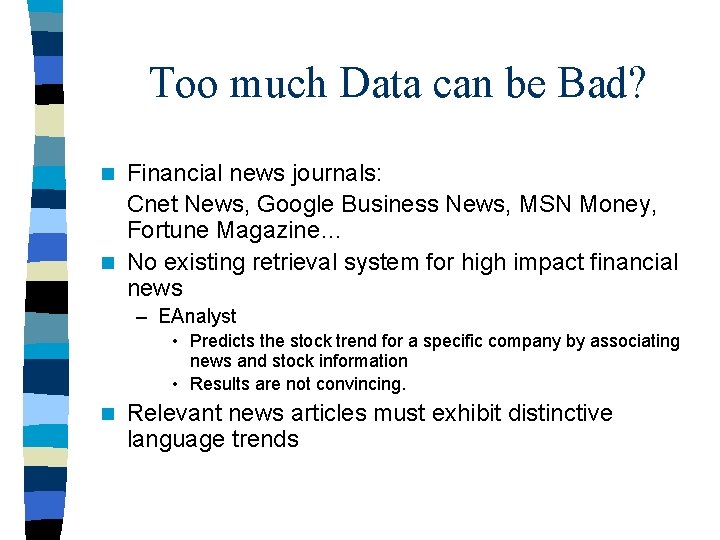 Too much Data can be Bad?

Financial news journals:
Cnet News, Google Business News, MSN Money, Fortune Magazine…

No existing retrieval system for high impact financial news

– EAnalyst

• Predicts the stock trend for a specific company by associating news and stock information

• Results are not convincing.

Relevant news articles must exhibit distinctive language trends